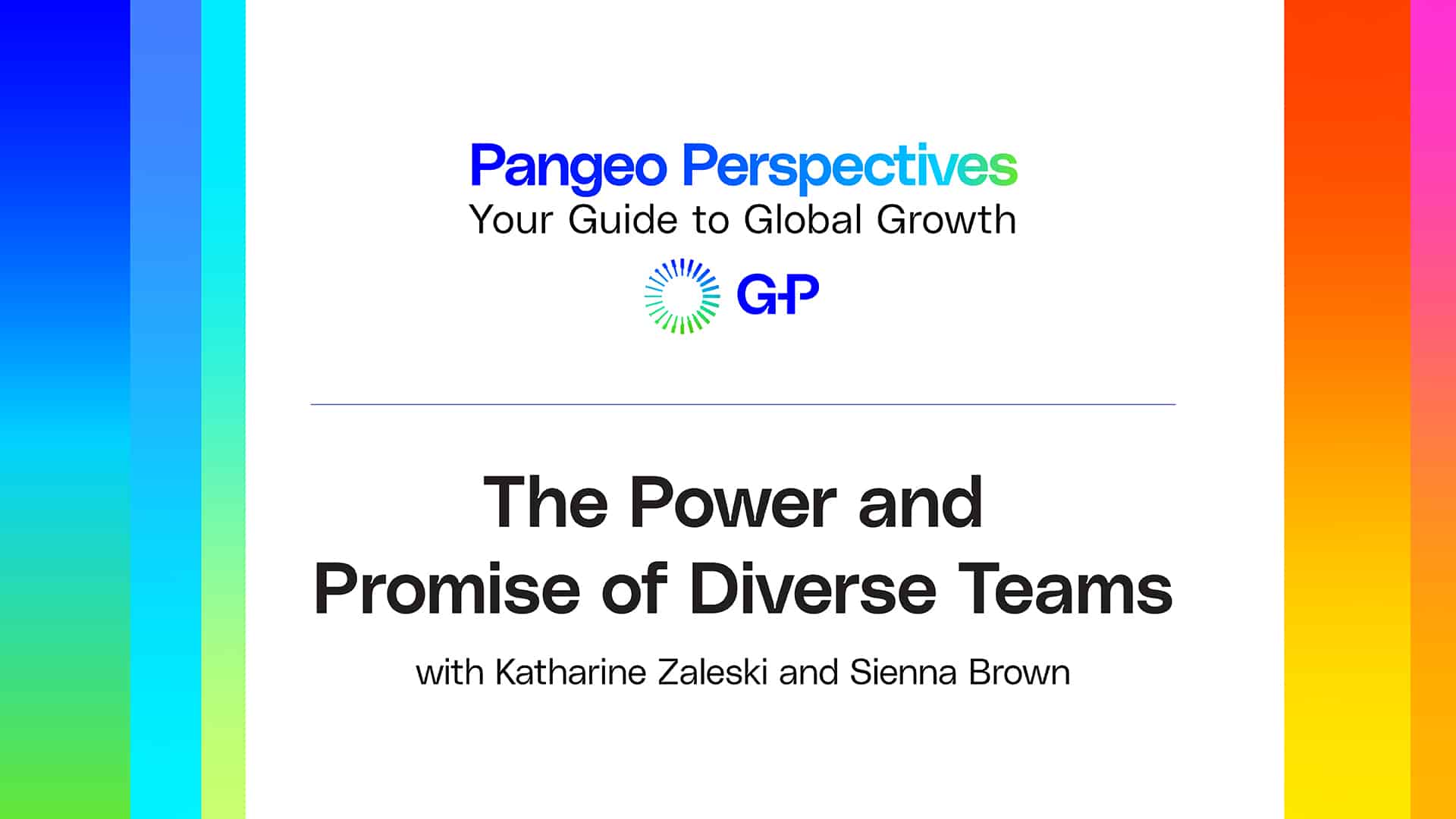 Pangeo Perspectives
Your Guide to Global Growth

G-P

The Power and Promise of Diverse Teams

with Katharine Zaleski and Sienna Brown